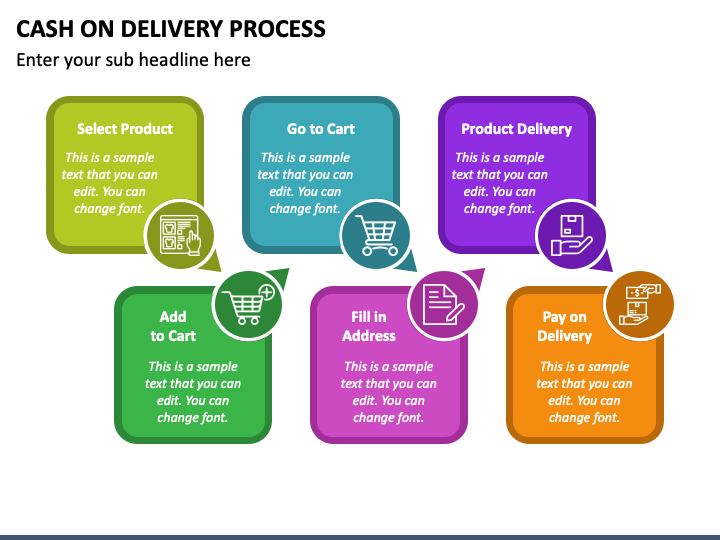 CASH ON DELIVERY PROCESS

Enter your sub headline here

Select Product

This is a sample text that you can edit. You can change font.

Add to Cart

This is a sample text that you can edit. You can change font.

Go to Cart

This is a sample text that you can edit. You can change font.

Fill in Address

This is a sample text that you can edit. You can change font.

Product Delivery

This is a sample text that you can edit. You can change font.

Pay on Delivery

This is a sample text that you can edit. You can change font.